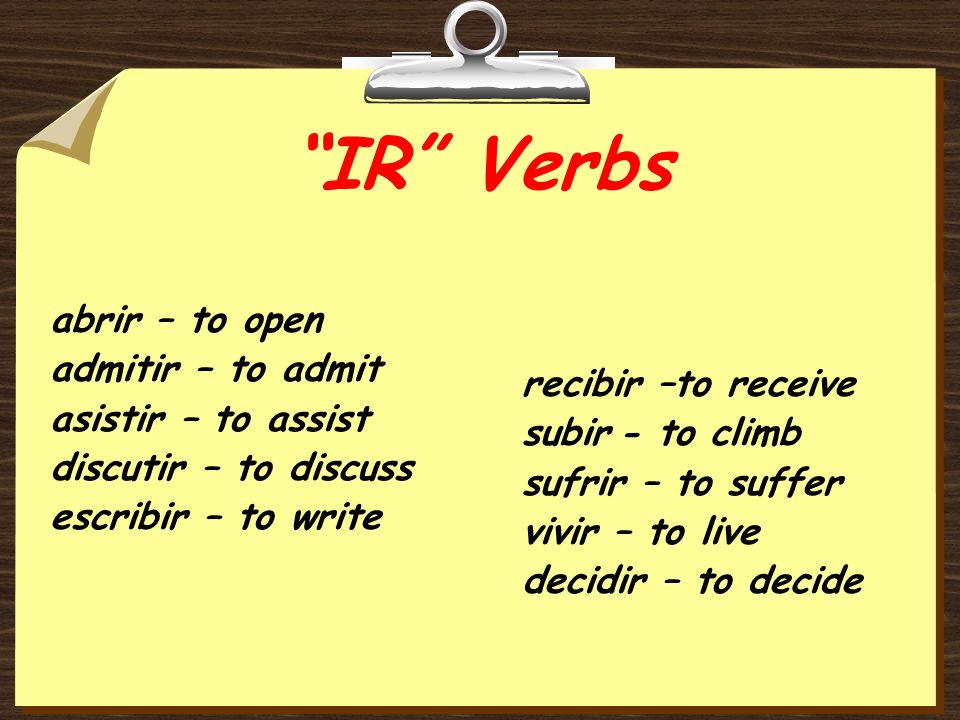 “IR” Verbs

abrir – to open
admitir – to admit
asistir – to assist
discutir – to discuss
escribir – to write

recibir –to receive
subir - to climb
sufrir – to suffer
vivir – to live
decidir – to decide